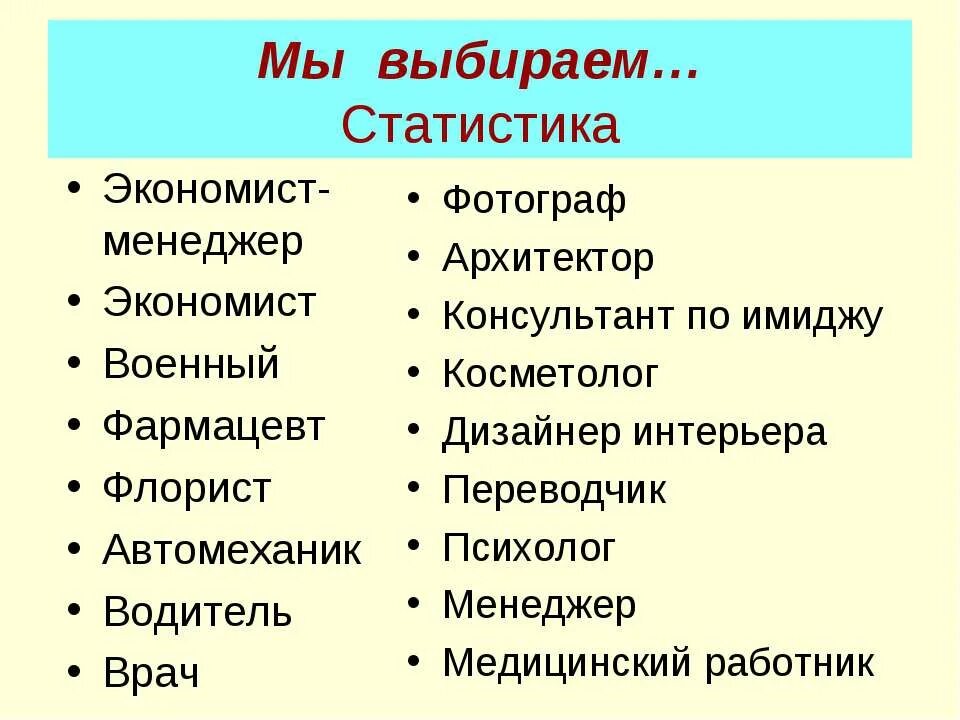 Мы выбираем…
Статистика

• Экономист-менеджер
• Экономист
• Военный
• Фармацевт
• Флорист
• Автомеханик
• Водитель
• Врач

• Фотограф
• Архитектор
• Консультант по имиджу
• Косметолог
• Дизайнер интерьера
• Переводчик
• Психолог
• Менеджер
• Медицинский работник